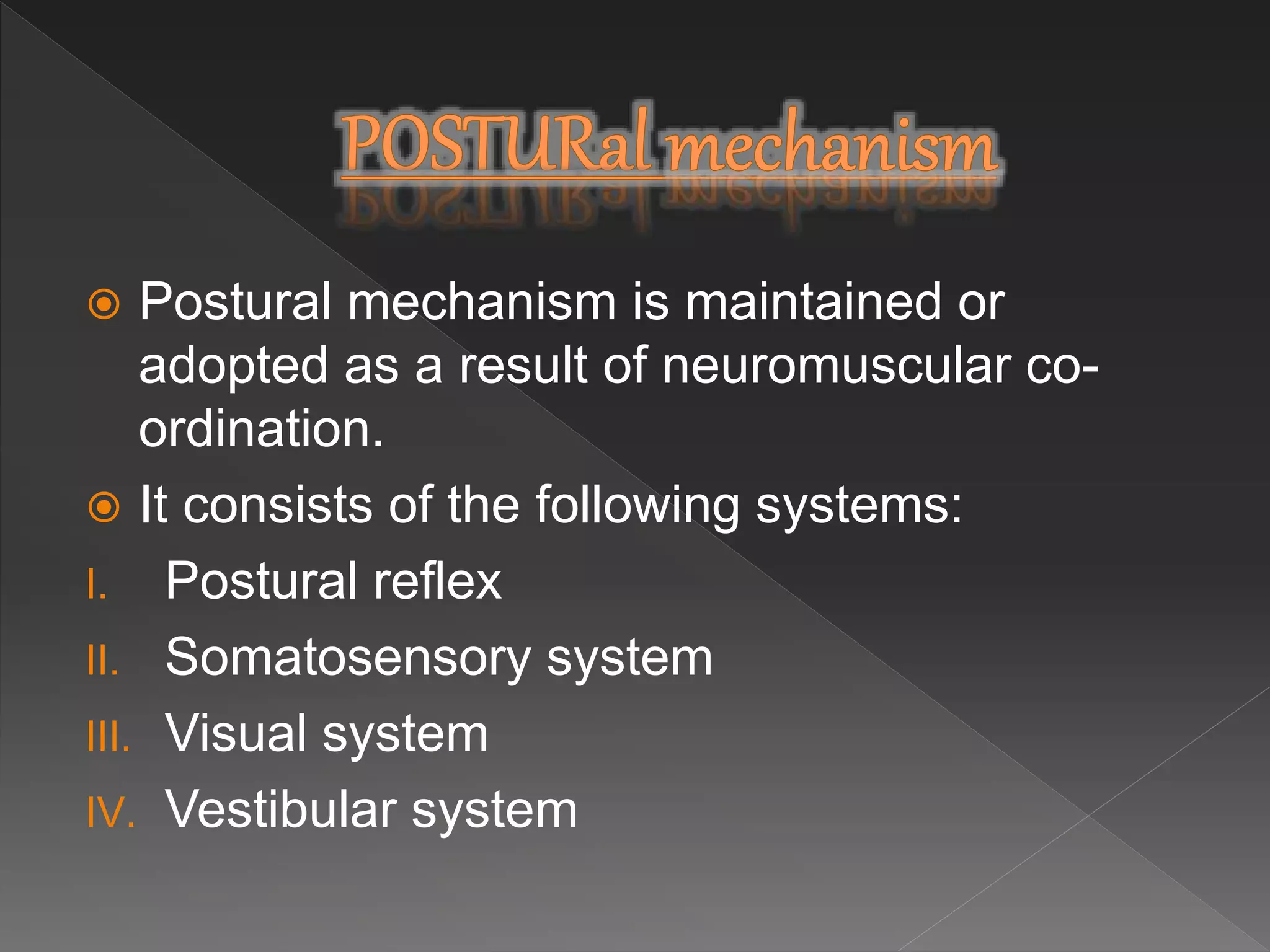 POSTURal mechanism

Postural mechanism is maintained or adopted as a result of neuromuscular co-ordination.

It consists of the following systems:

I. Postural reflex
II. Somatosensory system
III. Visual system
IV. Vestibular system